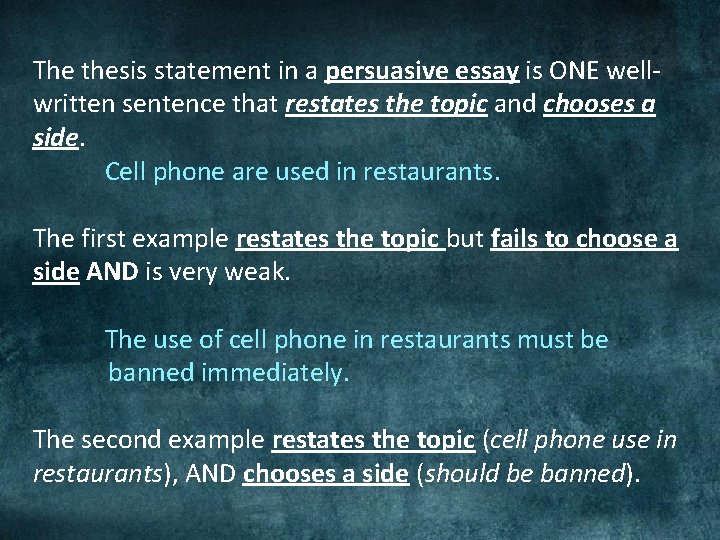 The thesis statement in a persuasive essay is ONE well-written sentence that restates the topic and chooses a side.

Cell phone are used in restaurants.

The first example restates the topic but fails to choose a side AND is very weak.

The use of cell phone in restaurants must be banned immediately.

The second example restates the topic (cell phone use in restaurants), AND chooses a side (should be banned).